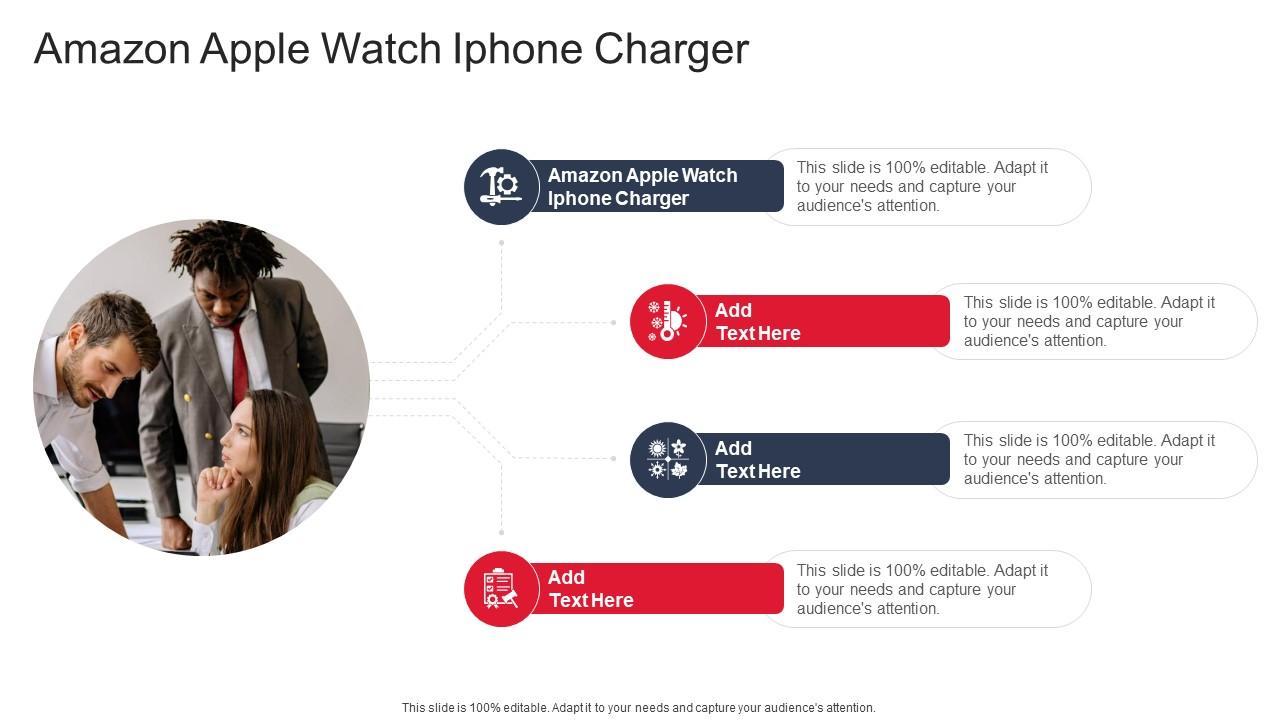 Amazon Apple Watch Iphone Charger

Amazon Apple Watch Iphone Charger

This slide is 100% editable. Adapt it to your needs and capture your audience's attention.

Add Text Here

This slide is 100% editable. Adapt it to your needs and capture your audience's attention.

Add Text Here

This slide is 100% editable. Adapt it to your needs and capture your audience's attention.

Add Text Here

This slide is 100% editable. Adapt it to your needs and capture your audience's attention.

This slide is 100% editable. Adapt it to your needs and capture your audience's attention.